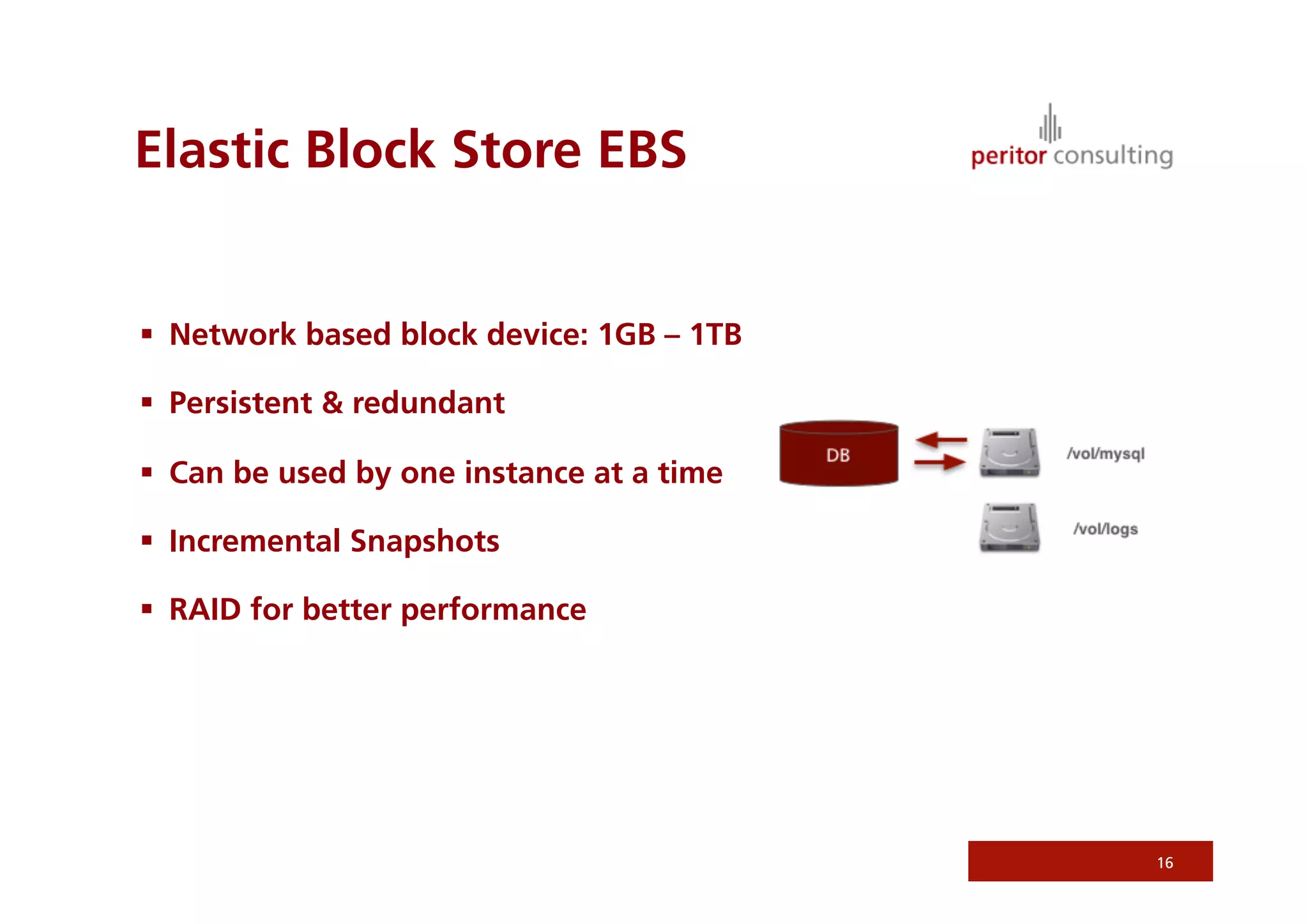 Elastic Block Store EBS

peritor consulting

▪ Network based block device: 1GB – 1TB

▪ Persistent & redundant

▪ Can be used by one instance at a time

▪ Incremental Snapshots

▪ RAID for better performance

DB

/vol/mysql

/vol/logs

16